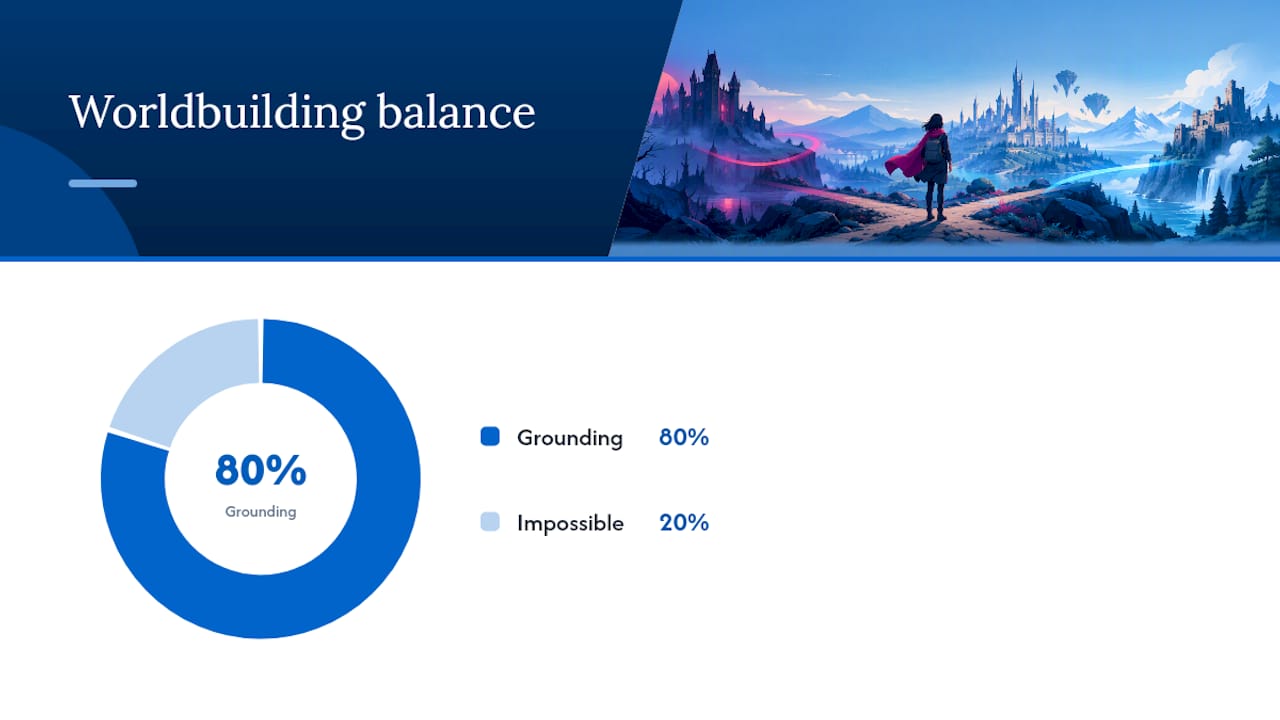 Worldbuilding balance

80%
Grounding

Grounding 80%

Impossible 20%